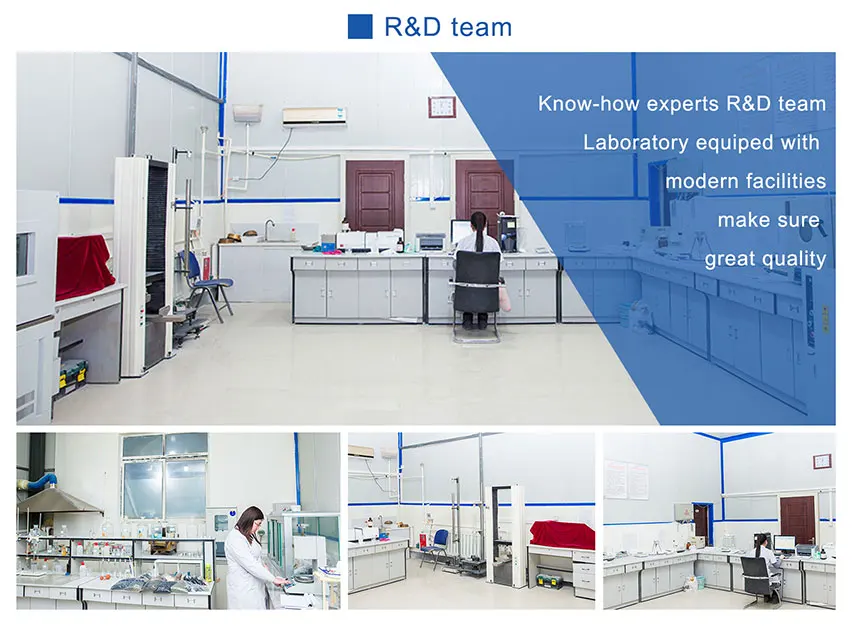 R&D team

Know-how experts R&D team
Laboratory equiped with
modern facilities
make sure
great quality